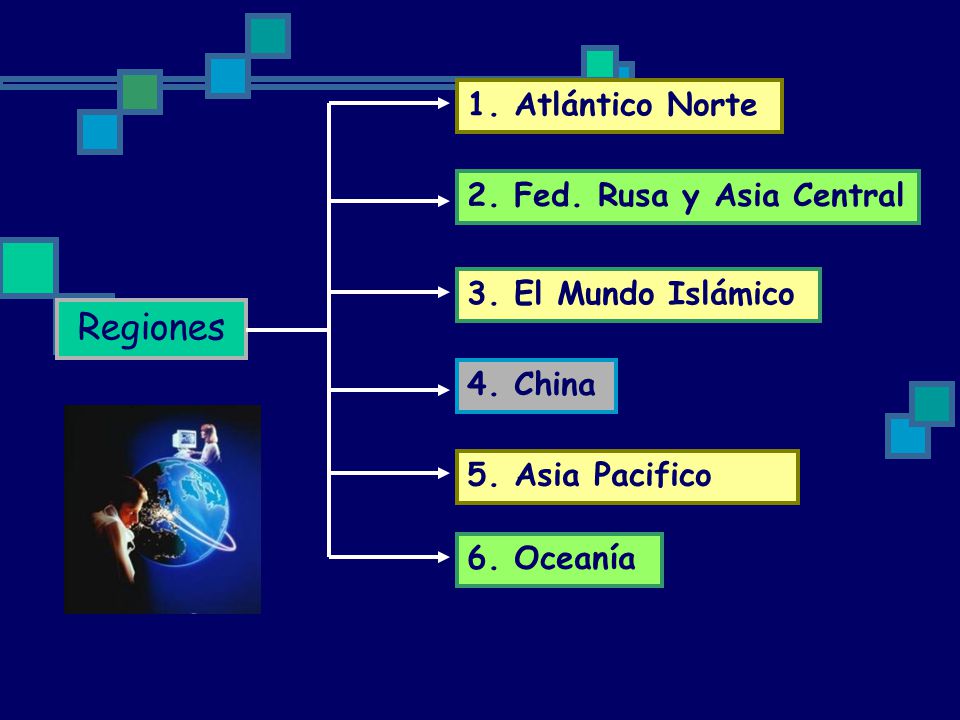 Regiones

1. Atlántico Norte

2. Fed. Rusa y Asia Central

3. El Mundo Islámico

4. China

5. Asia Pacifico

6. Oceanía